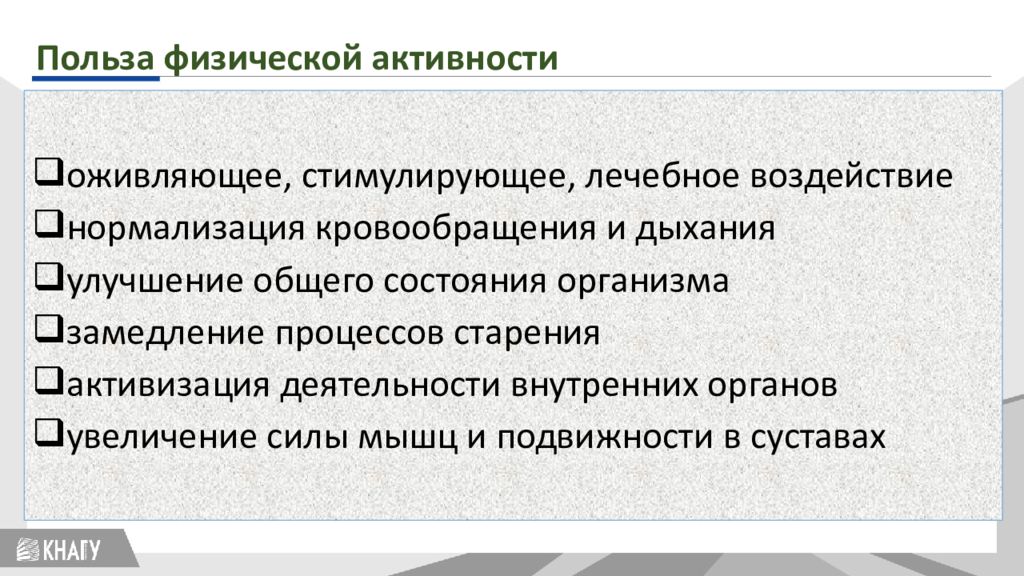 Польза физической активности

❑оживляющее, стимулирующее, лечебное воздействие
❑нормализация кровообращения и дыхания
❑улучшение общего состояния организма
❑замедление процессов старения
❑активизация деятельности внутренних органов
❑увеличение силы мышц и подвижности в суставах

КНАГУ